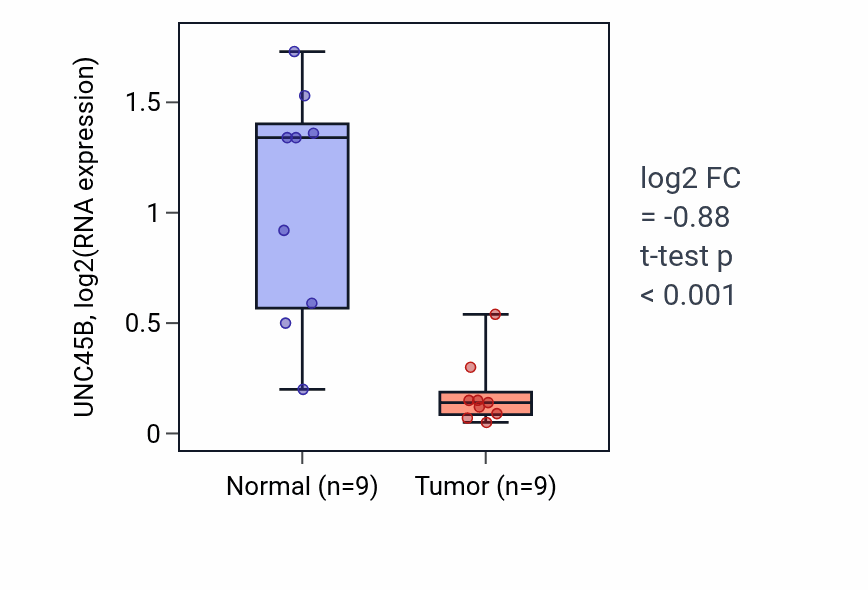 UNC45B, log2(RNA expression)

1.5
1
0.5
0

Normal (n=9)
Tumor (n=9)

log2 FC
= -0.88
t-test p
< 0.001